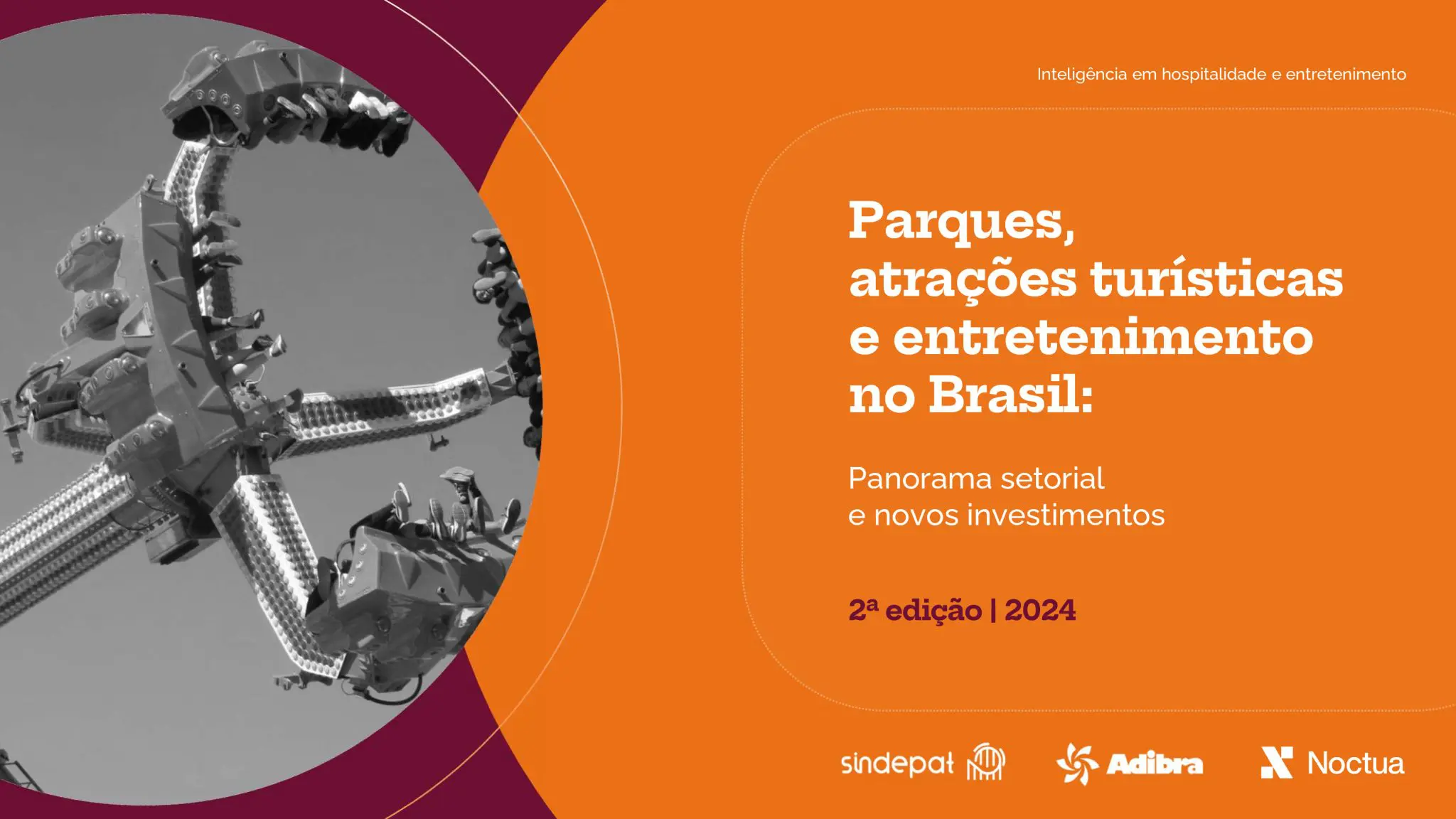 Inteligência em hospitalidade e entretenimento

Parques, atrações turísticas e entretenimento no Brasil:

Panorama setorial e novos investimentos

2ª edição | 2024

sindepat

Adibra

Noctua